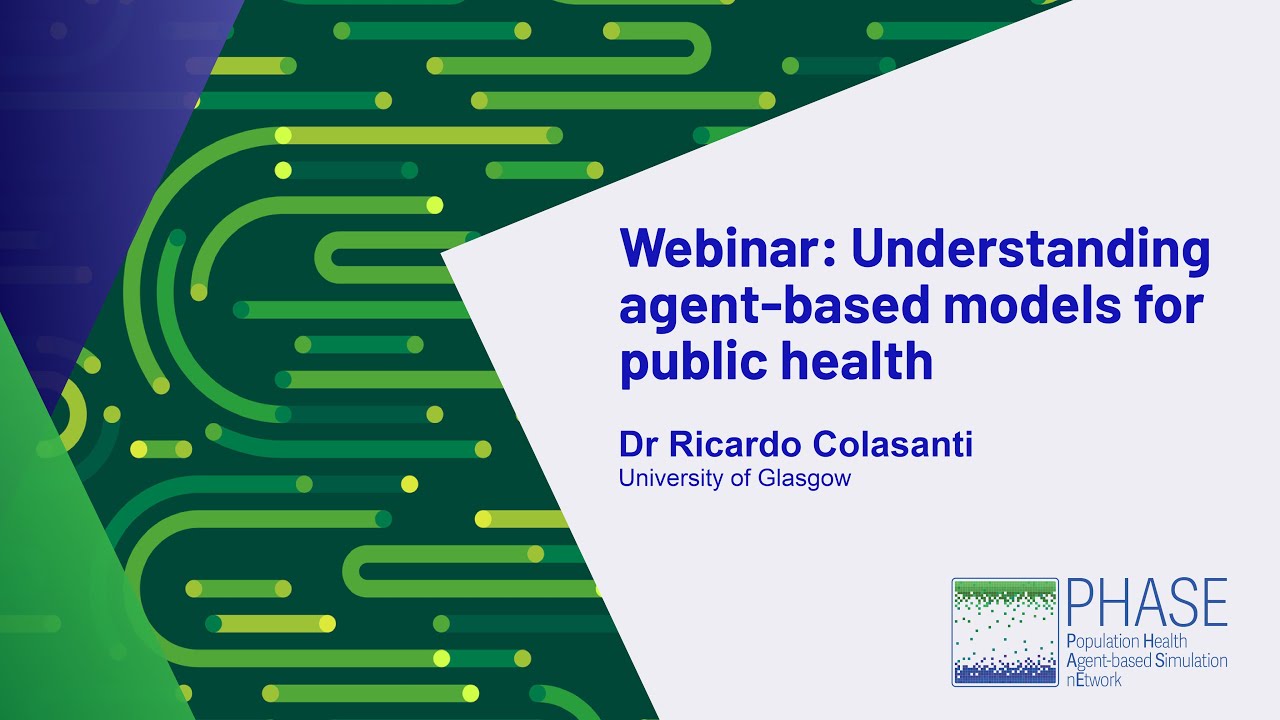 Webinar: Understanding agent-based models for public health

Dr Ricardo Colasanti
University of Glasgow

PHASE
Population Health
Agent-based Simulation
nEtwork